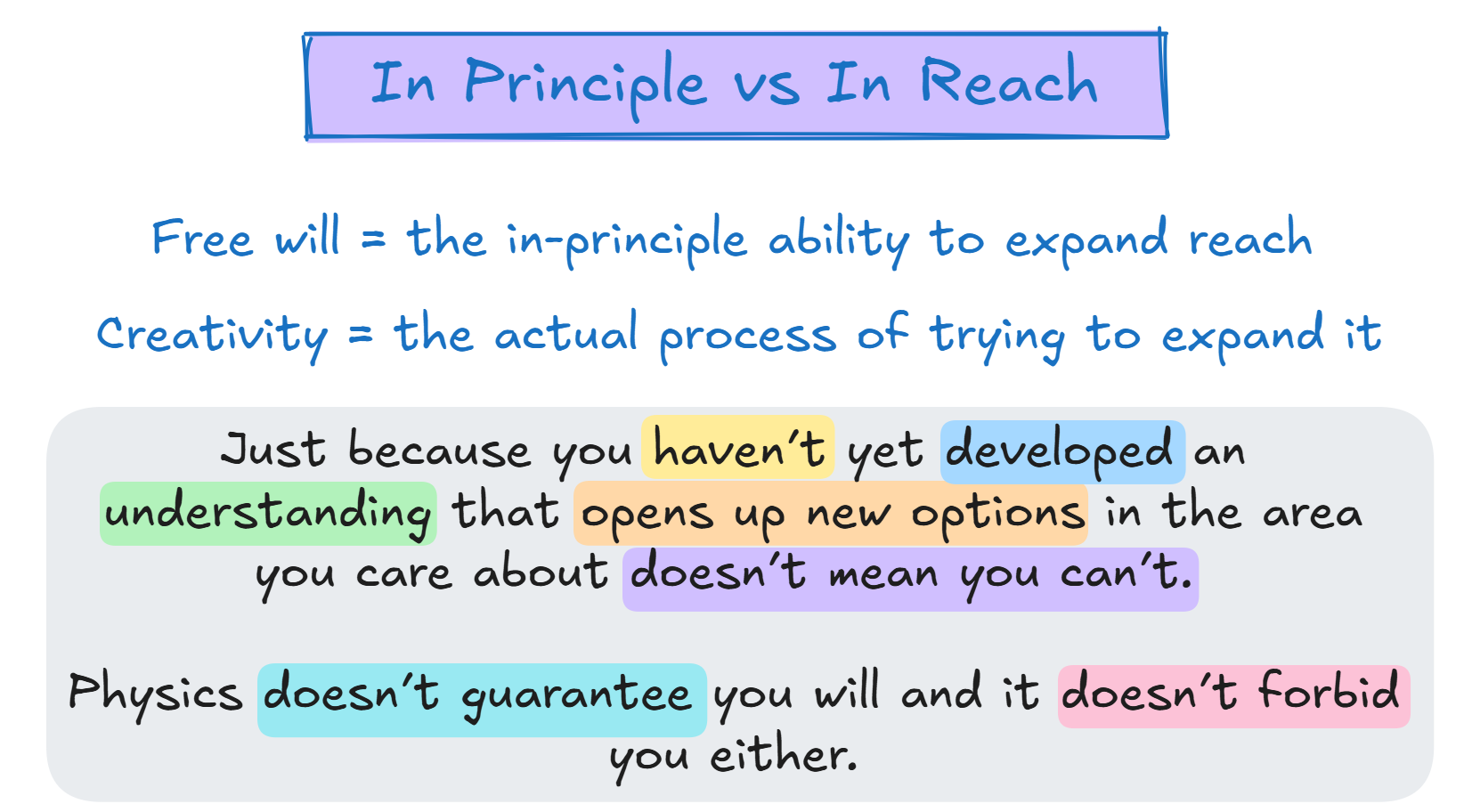 In Principle vs In Reach

Free will = the in-principle ability to expand reach

Creativity = the actual process of trying to expand it

Just because you haven't yet developed an understanding that opens up new options in the area you care about doesn't mean you can't.

Physics doesn't guarantee you will and it doesn't forbid you either.